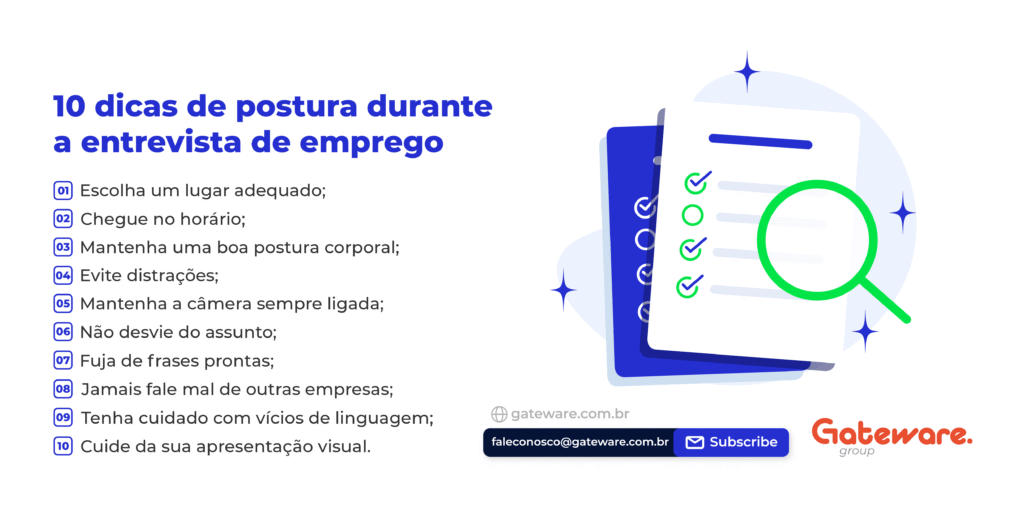 10 dicas de postura durante a entrevista de emprego

01 Escolha um lugar adequado;
02 Chegue no horário;
03 Mantenha uma boa postura corporal;
04 Evite distrações;
05 Mantenha a câmera sempre ligada;
06 Não desvie do assunto;
07 Fuja de frases prontas;
08 Jamais fale mal de outras empresas;
09 Tenha cuidado com vícios de linguagem;
10 Cuide da sua apresentação visual.

gateware.com.br

faleconosco@gateware.com.br Subscribe

Gateware. group